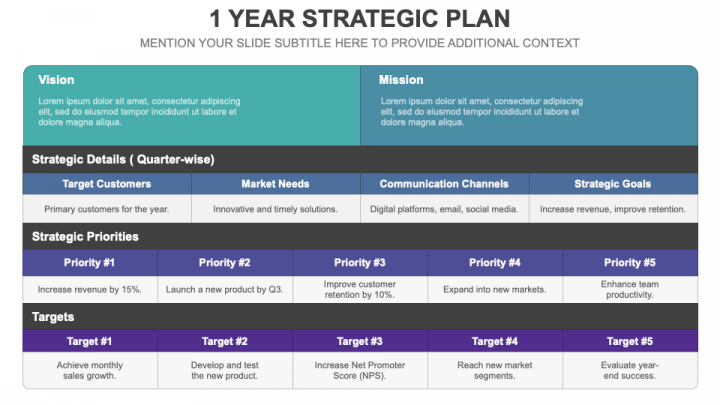 1 YEAR STRATEGIC PLAN

MENTION YOUR SLIDE SUBTITLE HERE TO PROVIDE ADDITIONAL CONTEXT

Vision

Lorem ipsum dolor sit amet, consectetur adipiscing elit, sed do eiusmod tempor incididunt ut labore et dolore magna aliqua.

Mission

Lorem ipsum dolor sit amet, consectetur adipiscing elit, sed do eiusmod tempor incididunt ut labore et dolore magna aliqua.

Strategic Details ( Quarter-wise)

| Target Customers | Market Needs | Communication Channels | Strategic Goals |
|---|---|---|---|
| Primary customers for the year. | Innovative and timely solutions. | Digital platforms, email, social media. | Increase revenue, improve retention. |

Strategic Priorities

| Priority #1 | Priority #2 | Priority #3 | Priority #4 | Priority #5 |
|---|---|---|---|---|
| Increase revenue by 15%. | Launch a new product by Q3. | Improve customer retention by 10%. | Expand into new markets. | Enhance team productivity. |

Targets

| Target #1 | Target #2 | Target #3 | Target #4 | Target #5 |
|---|---|---|---|---|
| Achieve monthly sales growth. | Develop and test the new product. | Increase Net Promoter Score (NPS). | Reach new market segments. | Evaluate year-end success. |